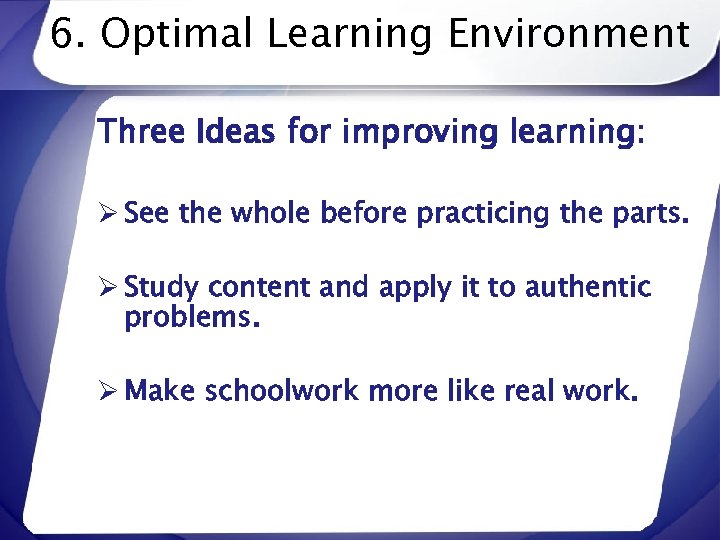 6. Optimal Learning Environment

Three Ideas for improving learning:

➢ See the whole before practicing the parts.

➢ Study content and apply it to authentic problems.

➢ Make schoolwork more like real work.